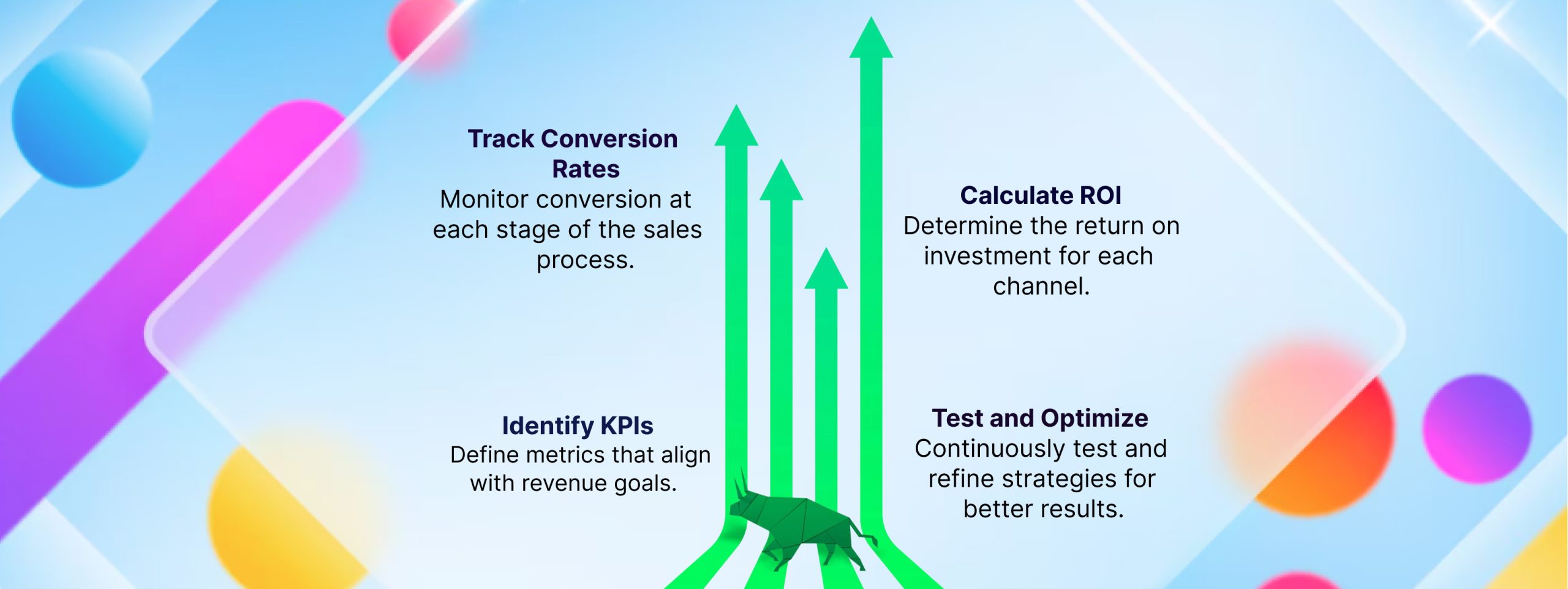 Track Conversion Rates
Monitor conversion at each stage of the sales process.

Identify KPIs
Define metrics that align with revenue goals.

Calculate ROI
Determine the return on investment for each channel.

Test and Optimize
Continuously test and refine strategies for better results.